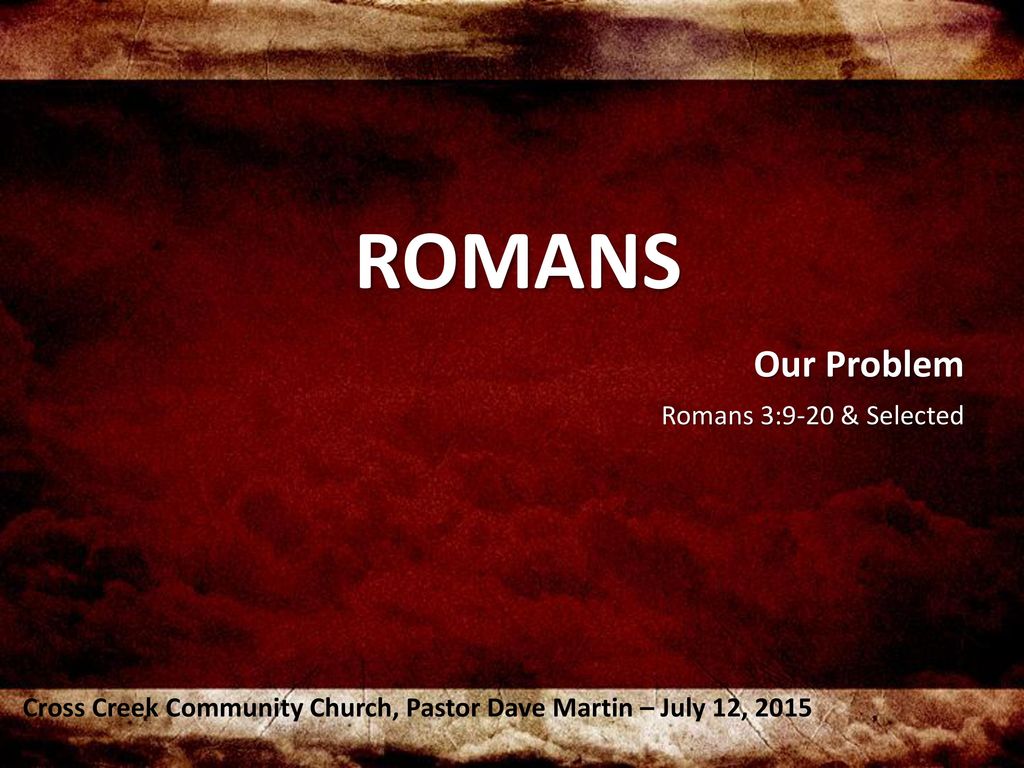 ROMANS

Our Problem

Romans 3:9-20 & Selected

Cross Creek Community Church, Pastor Dave Martin – July 12, 2015